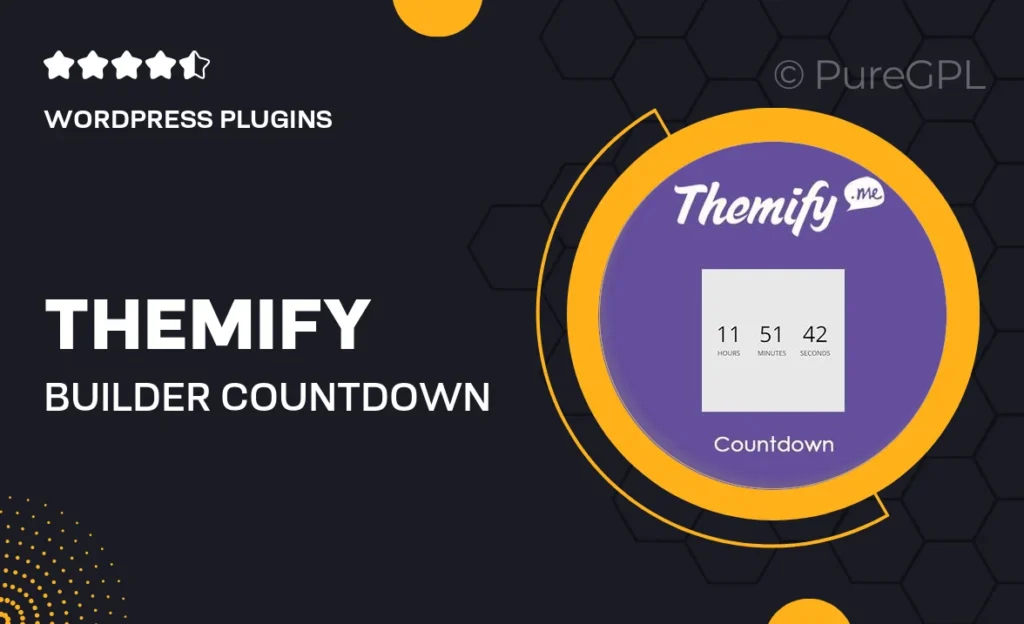 WORDPRESS PLUGINS

THEMIFY

BUILDER COUNTDOWN

© PureGPL

Themify .me

11 HOURS 51 MINUTES 42 SECONDS

Countdown